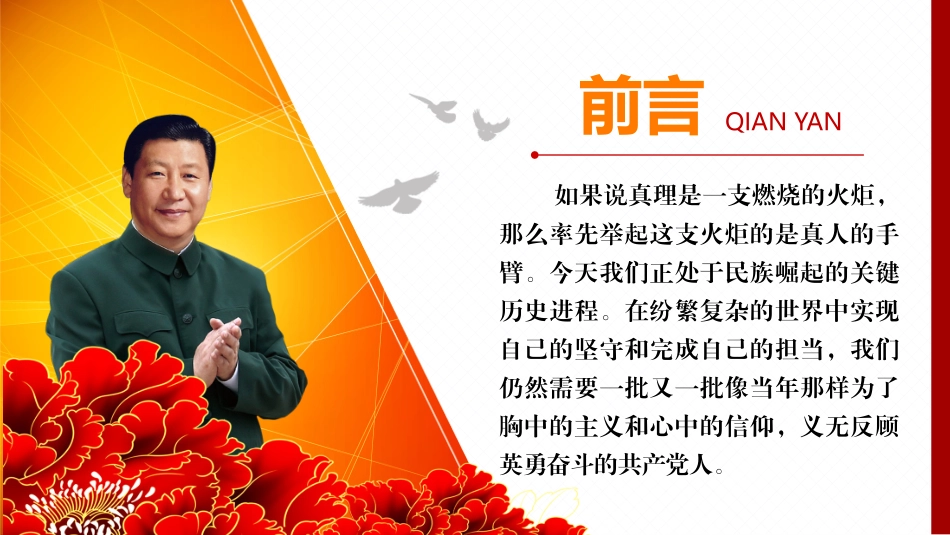 前言 QIAN YAN

如果说真理是一支燃烧的火炬，那么率先举起这支火炬的是真人的手臂。今天我们正处于民族崛起的关键历史进程。在纷繁复杂的世界中实现自己的坚守和完成自己的担当，我们仍然需要一批又一批像当年那样为了胸中的主义和心中的信仰，义无反顾英勇奋斗的共产党人。